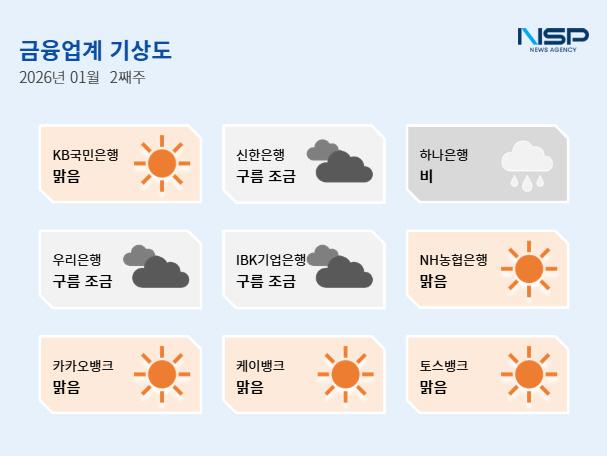 금융업계 기상도
2026년 01월 2째주

NSP
NEWS AGENCY

KB국민은행
맑음

신한은행
구름 조금

하나은행
비

우리은행
구름 조금

IBK기업은행
구름 조금

NH농협은행
맑음

카카오뱅크
맑음

케이뱅크
맑음

토스뱅크
맑음